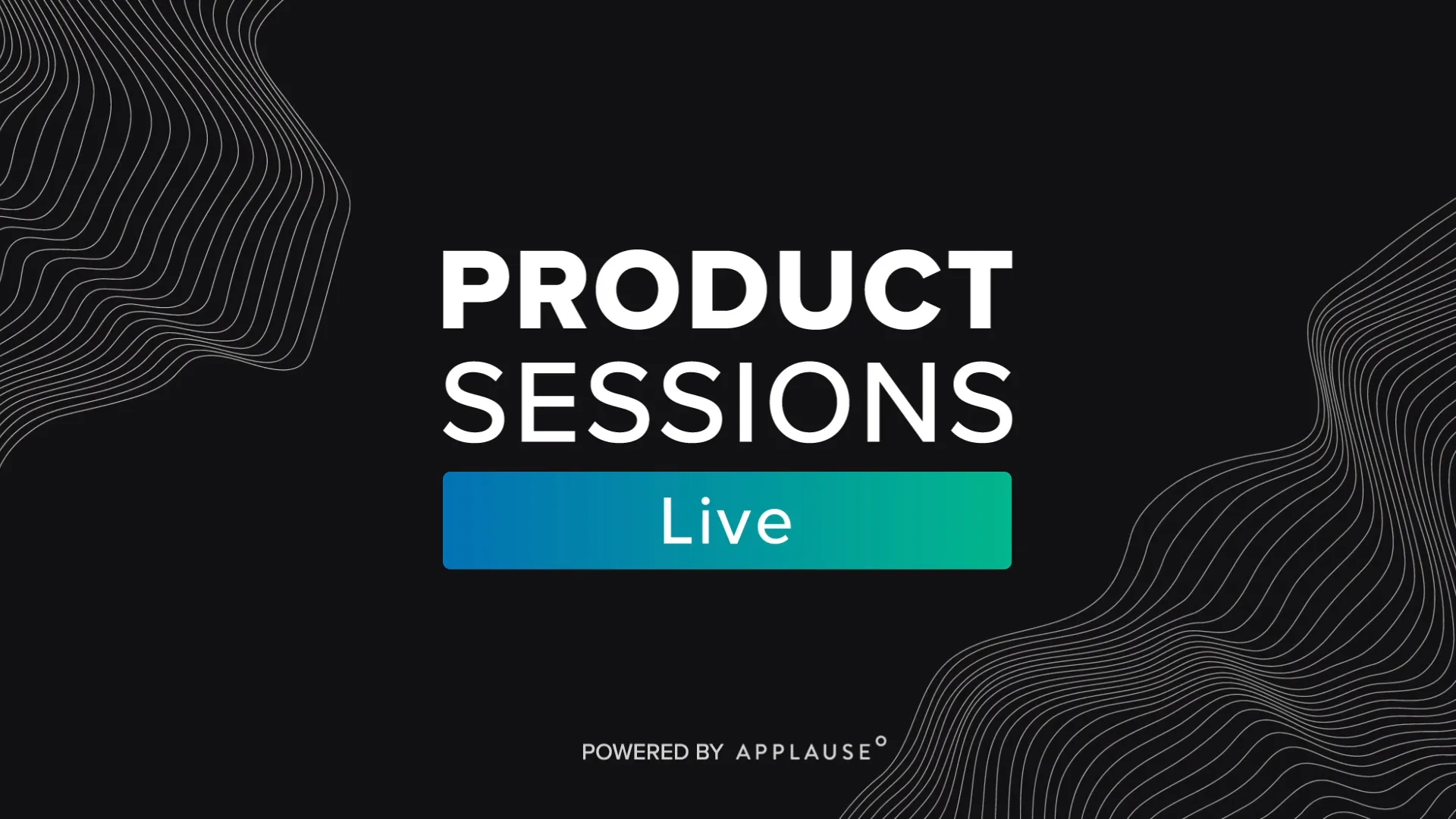 PRODUCT
SESSIONS
Live

POWERED BY APPLAUSE